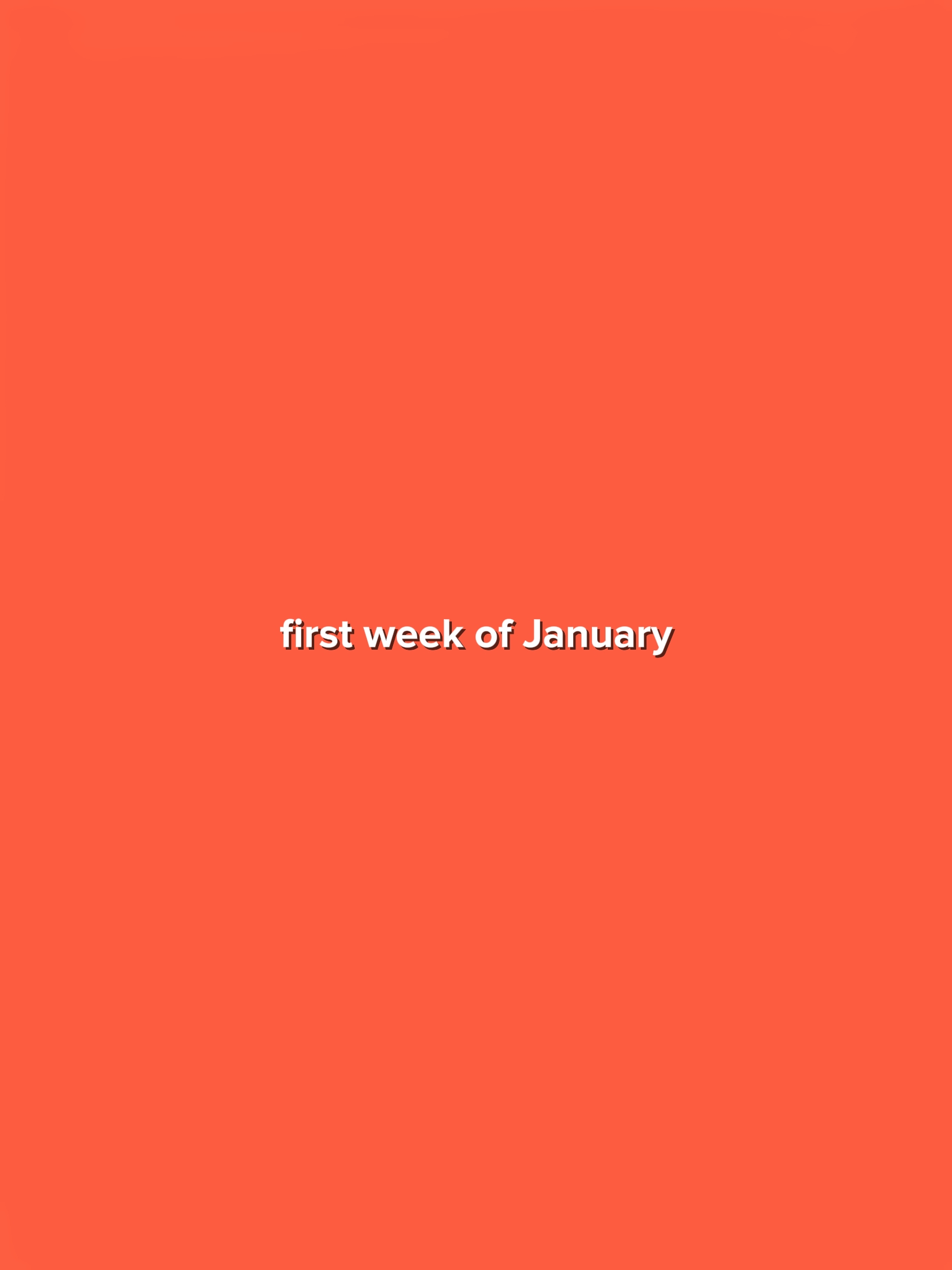 first week of January